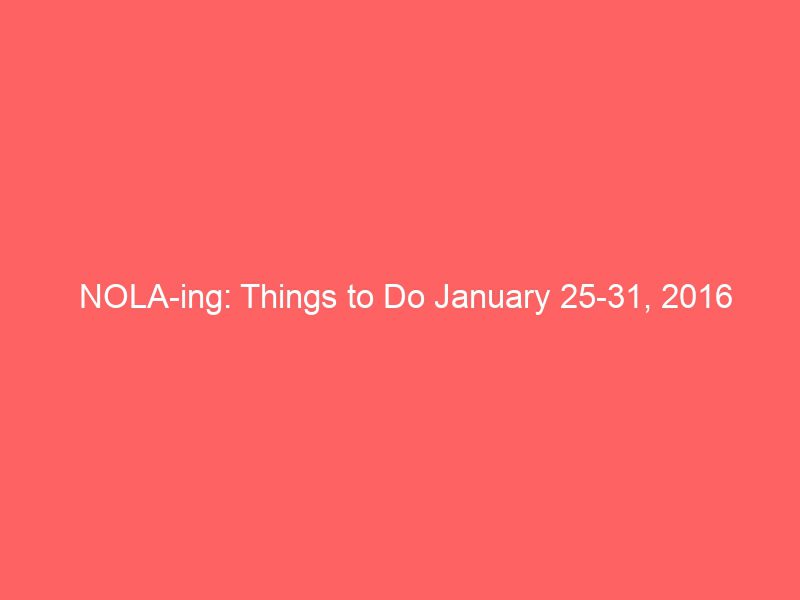 NOLA-ing: Things to Do January 25-31, 2016